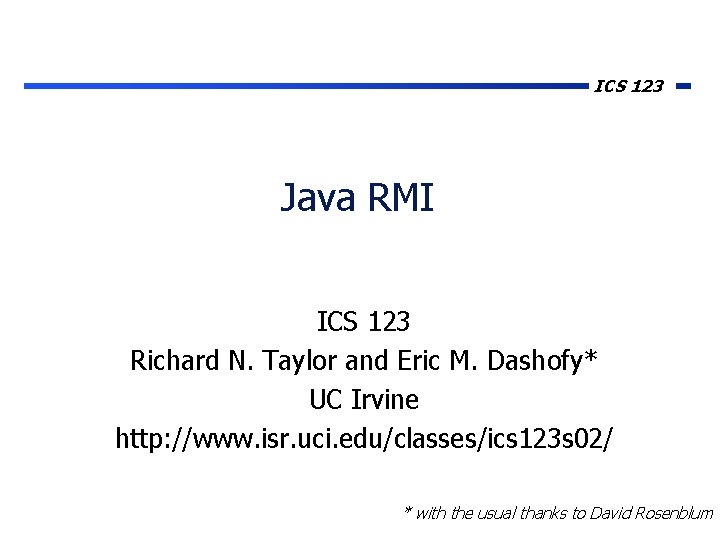 ICS 123

Java RMI

ICS 123
Richard N. Taylor and Eric M. Dashofy*
UC Irvine
http://www.isr.uci.edu/classes/ics123s02/

* with the usual thanks to David Rosenblum